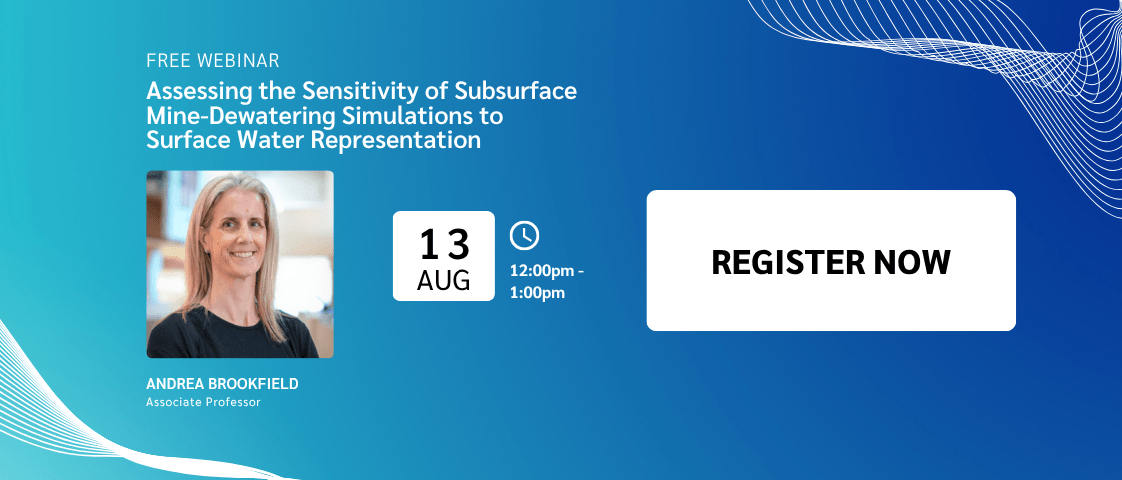 FREE WEBINAR

Assessing the Sensitivity of Subsurface Mine-Dewatering Simulations to Surface Water Representation

13
AUG

12:00pm - 1:00pm

REGISTER NOW

ANDREA BROOKFIELD
Associate Professor